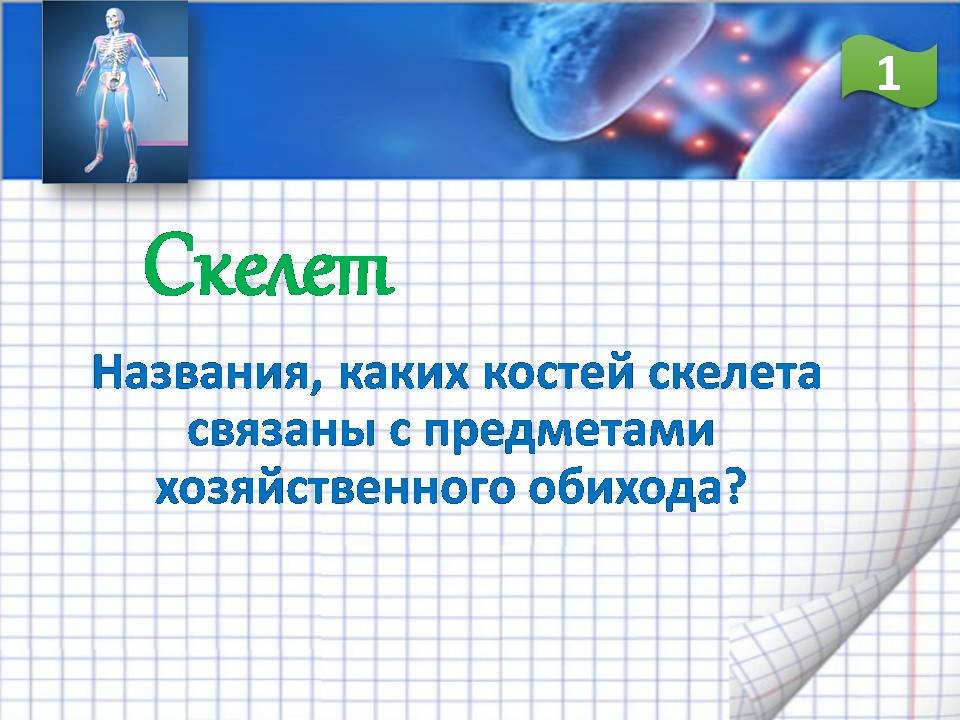 1

Скелет

Названия, каких костей скелета связаны с предметами хозяйственного обихода?